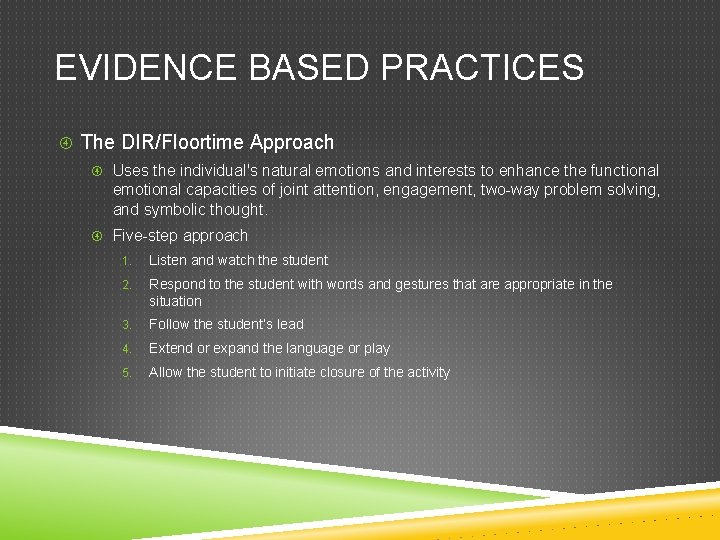 EVIDENCE BASED PRACTICES

The DIR/Floortime Approach

Uses the individual's natural emotions and interests to enhance the functional emotional capacities of joint attention, engagement, two-way problem solving, and symbolic thought.

Five-step approach

1. Listen and watch the student
2. Respond to the student with words and gestures that are appropriate in the situation
3. Follow the student's lead
4. Extend or expand the language or play
5. Allow the student to initiate closure of the activity